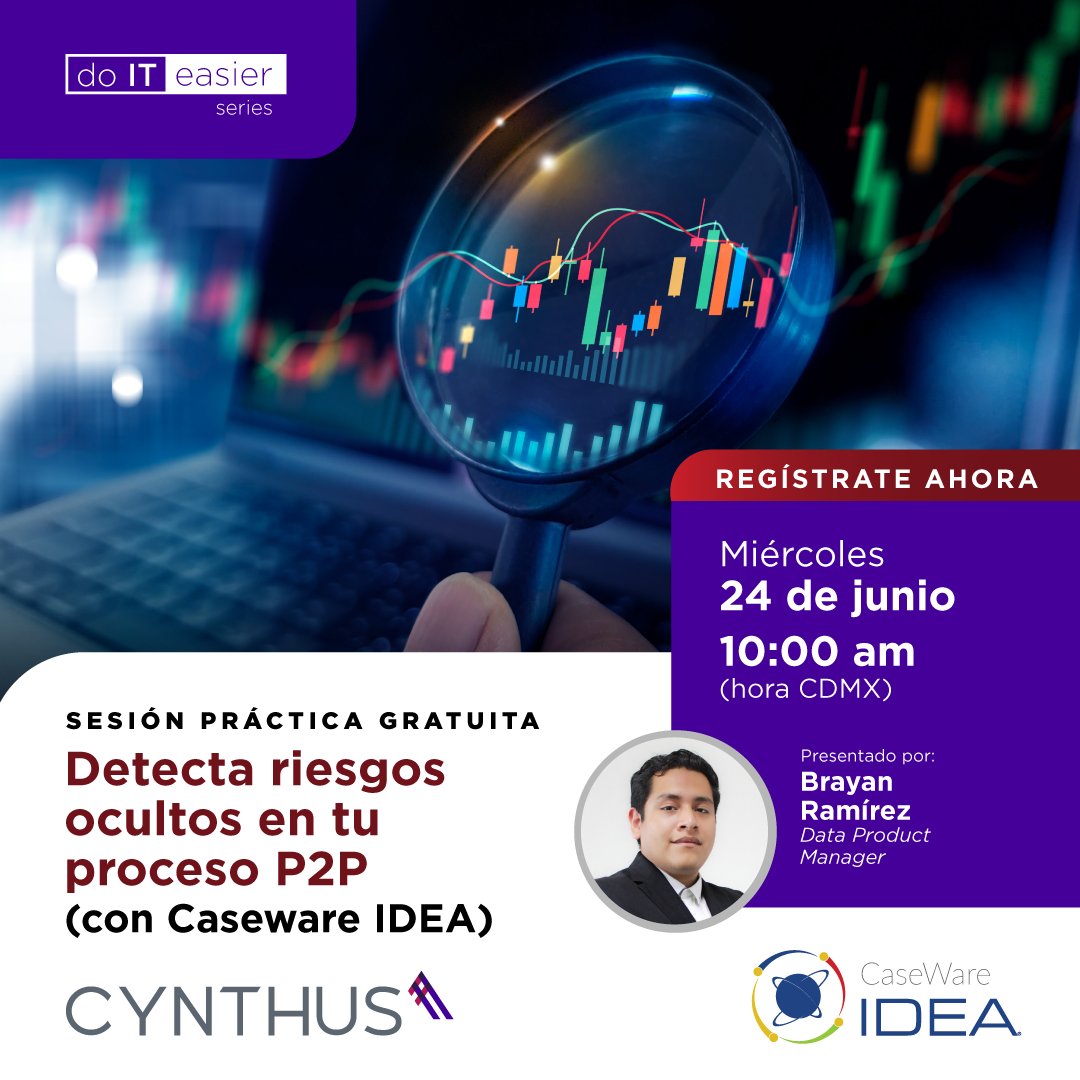 do IT easier
series

REGÍSTRATE AHORA

Miércoles
24 de junio
10:00 am
(hora CDMX)

SESIÓN PRÁCTICA GRATUITA
Detecta riesgos ocultos en tu proceso P2P
(con Caseware IDEA)

Presentado por:
Brayan Ramírez
Data Product Manager

CYNTHUS

CaseWare
IDEA